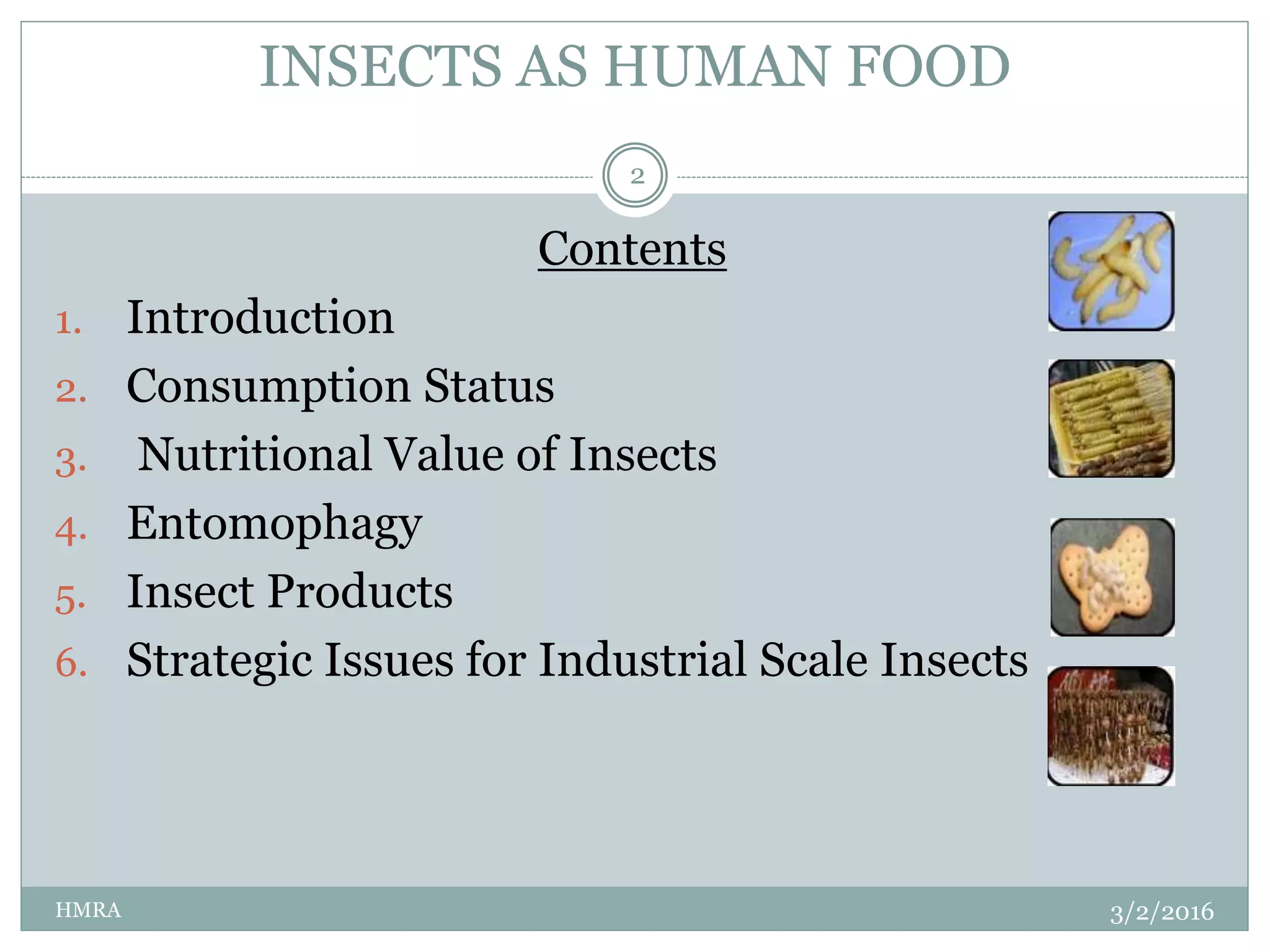 INSECTS AS HUMAN FOOD

2

Contents

1. Introduction
2. Consumption Status
3. Nutritional Value of Insects
4. Entomophagy
5. Insect Products
6. Strategic Issues for Industrial Scale Insects

HMRA

3/2/2016